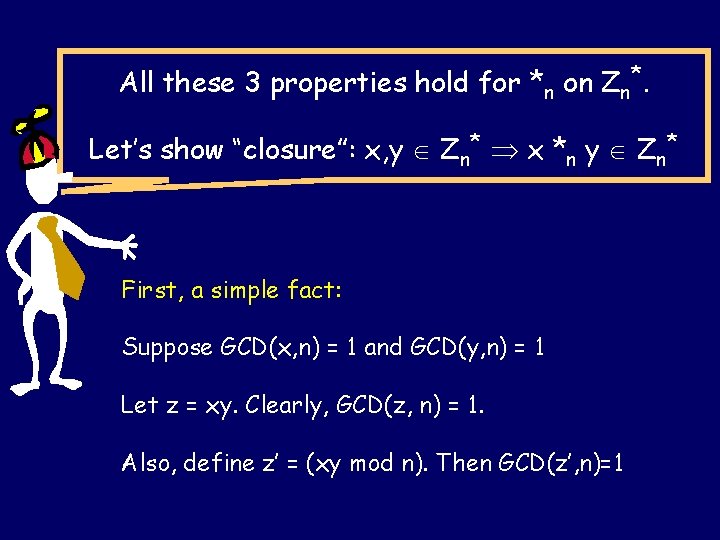 All these 3 properties hold for $*_n$ on $Z_n^*$.

Let's show "closure": $x,y \in Z_n^* \Rightarrow x *_n y \in Z_n^*$

First, a simple fact:

Suppose GCD(x,n) = 1 and GCD(y,n) = 1

Let z = xy. Clearly, GCD(z, n) = 1.

Also, define z' = (xy mod n). Then GCD(z',n)=1